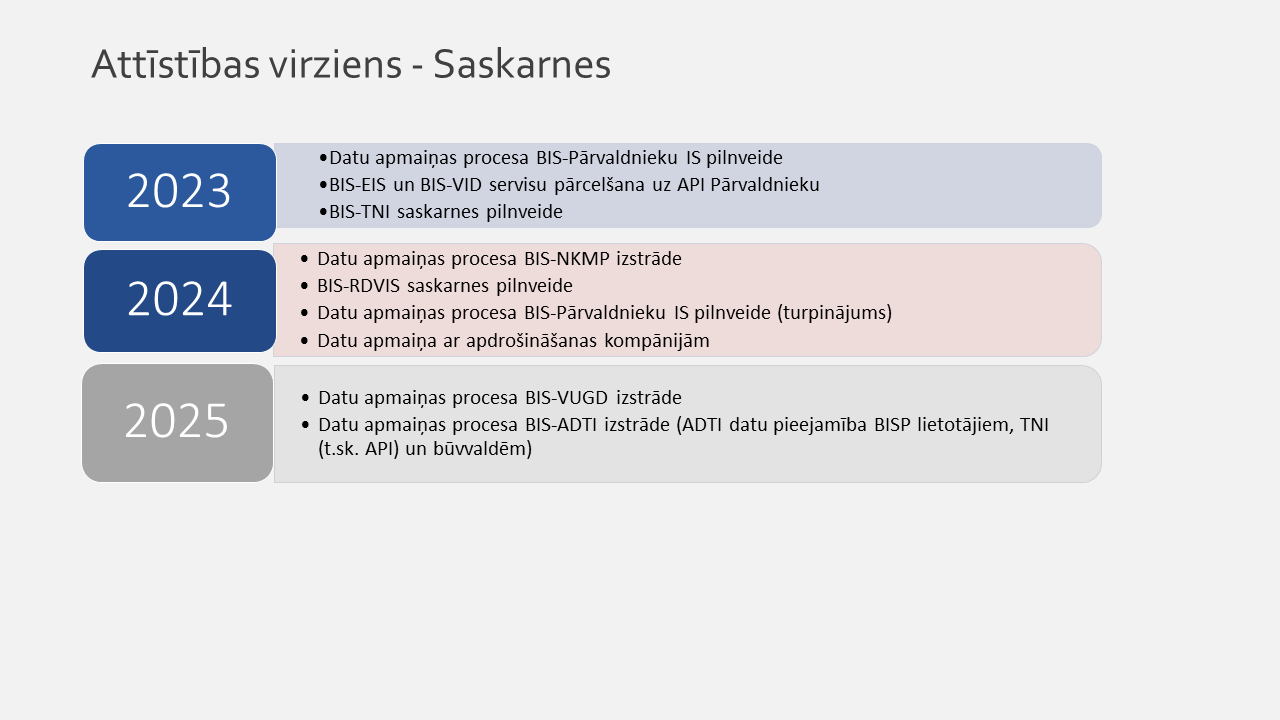 Attīstības virziens - Saskarnes

2023

•Datu apmaiņas procesa BIS-Pārvaldnieku IS pilnveide
•BIS-EIS un BIS-VID servisu pārcelšana uz API Pārvaldnieku
•BIS-TNI saskarnes pilnveide

2024

• Datu apmaiņas procesa BIS-NKMP izstrāde
• BIS-RDVIS saskarnes pilnveide
• Datu apmaiņas procesa BIS-Pārvaldnieku IS pilnveide (turpinājums)
• Datu apmaiņa ar apdrošināšanas kompānijām

2025

• Datu apmaiņas procesa BIS-VUGD izstrāde
• Datu apmaiņas procesa BIS-ADTI izstrāde (ADTI datu pieejamība BISP lietotājiem, TNI (t.sk. API) un būvvaldēm)